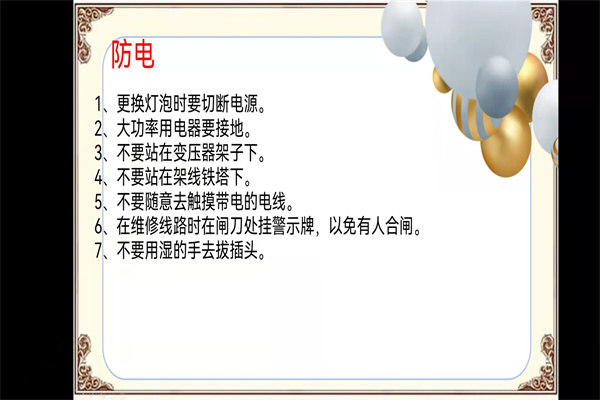 防电

1、更换灯泡时要切断电源。
2、大功率用电器要接地。
3、不要站在变压器架子下。
4、不要站在架线铁塔下。
5、不要随意去触摸带电的电线。
6、在维修线路时在闸刀处挂警示牌，以免有人合闸。
7、不要用湿的手去拔插头。